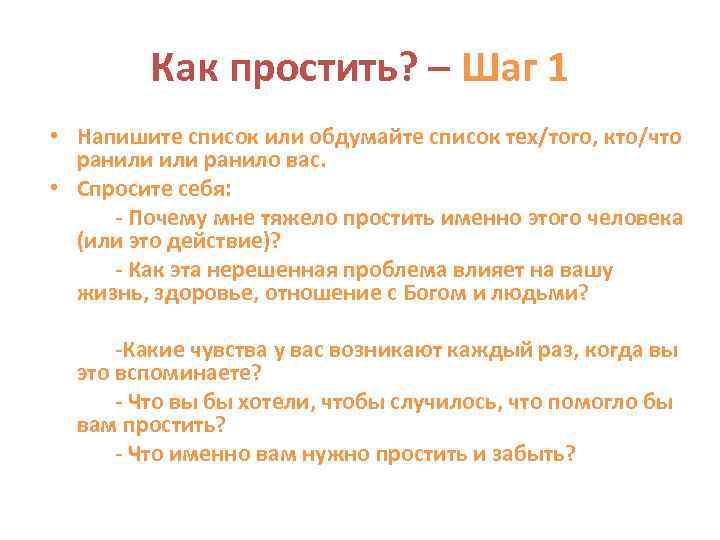 Как простить? – Шаг 1

• Напишите список или обдумайте список тех/того, кто/что ранили или ранило вас.

• Спросите себя:

- Почему мне тяжело простить именно этого человека (или это действие)?

- Как эта нерешенная проблема влияет на вашу жизнь, здоровье, отношение с Богом и людьми?

-Какие чувства у вас возникают каждый раз, когда вы это вспоминаете?

- Что вы бы хотели, чтобы случилось, что помогло бы вам простить?

- Что именно вам нужно простить и забыть?